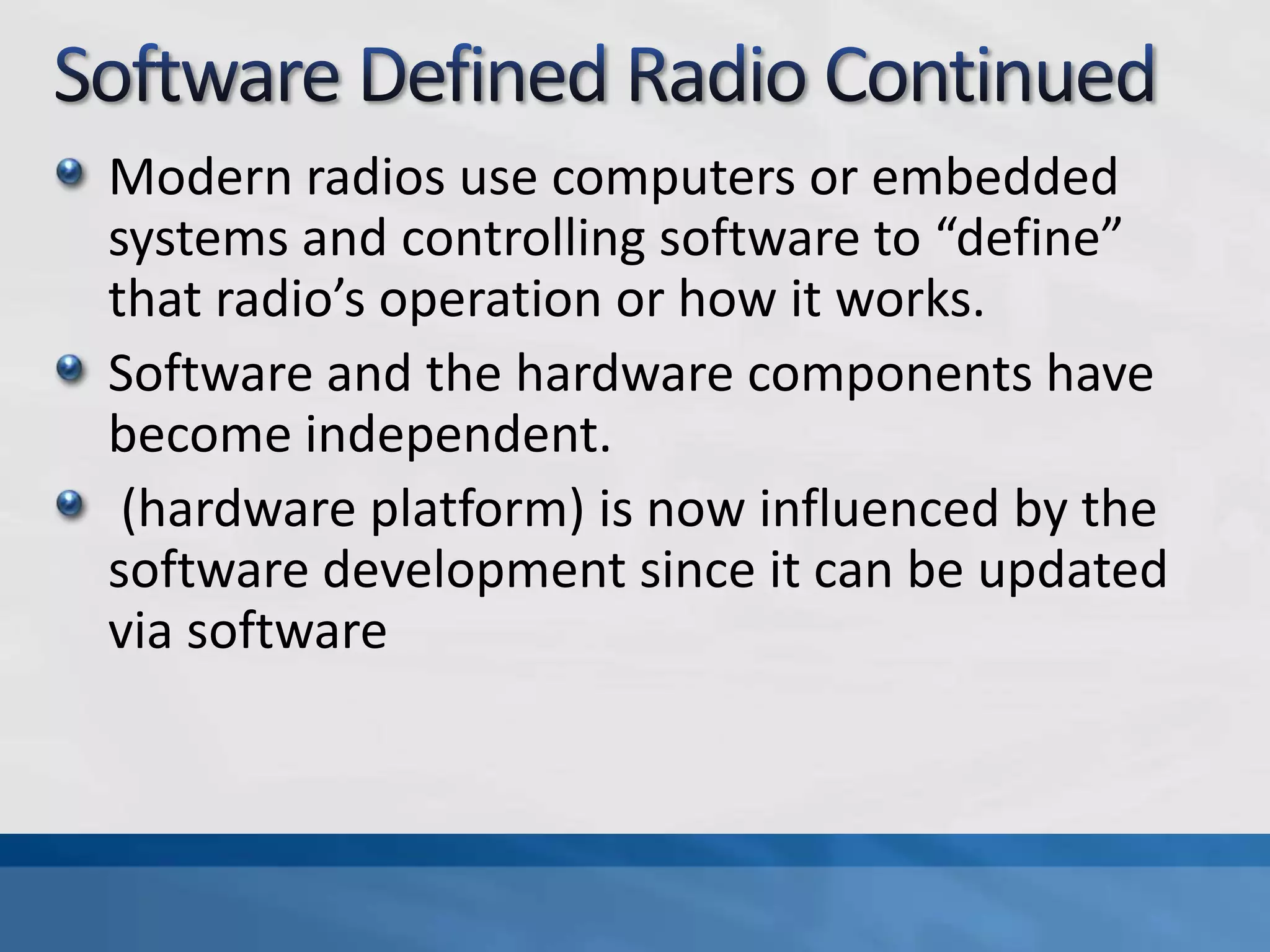 Software Defined Radio Continued

Modern radios use computers or embedded systems and controlling software to “define” that radio’s operation or how it works.

Software and the hardware components have become independent.

(hardware platform) is now influenced by the software development since it can be updated via software